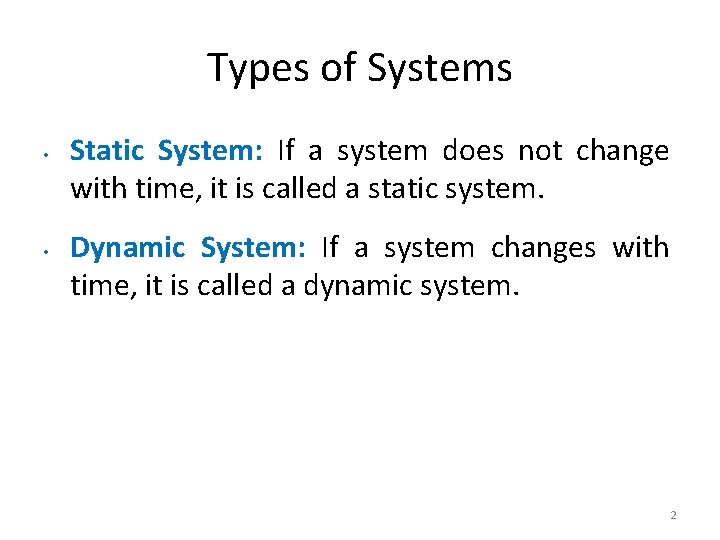 Types of Systems

• Static System: If a system does not change with time, it is called a static system.

• Dynamic System: If a system changes with time, it is called a dynamic system.

2